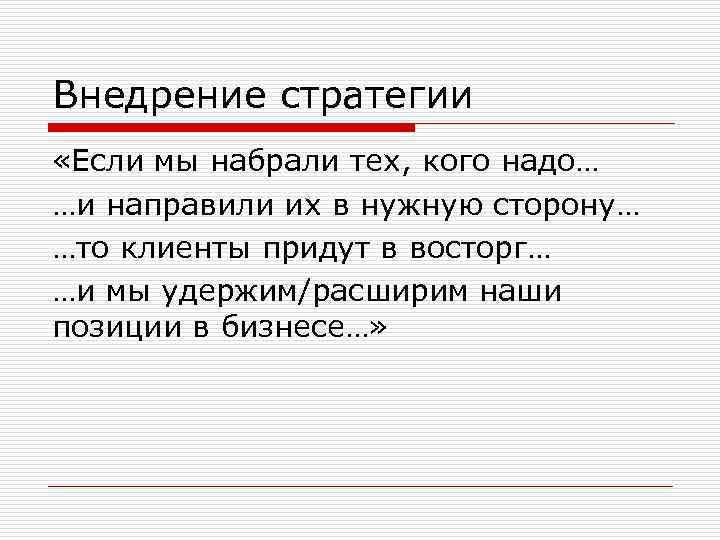 Внедрение стратегии

«Если мы набрали тех, кого надо…

…и направили их в нужную сторону…

…то клиенты придут в восторг…

…и мы удержим/расширим наши позиции в бизнесе…»